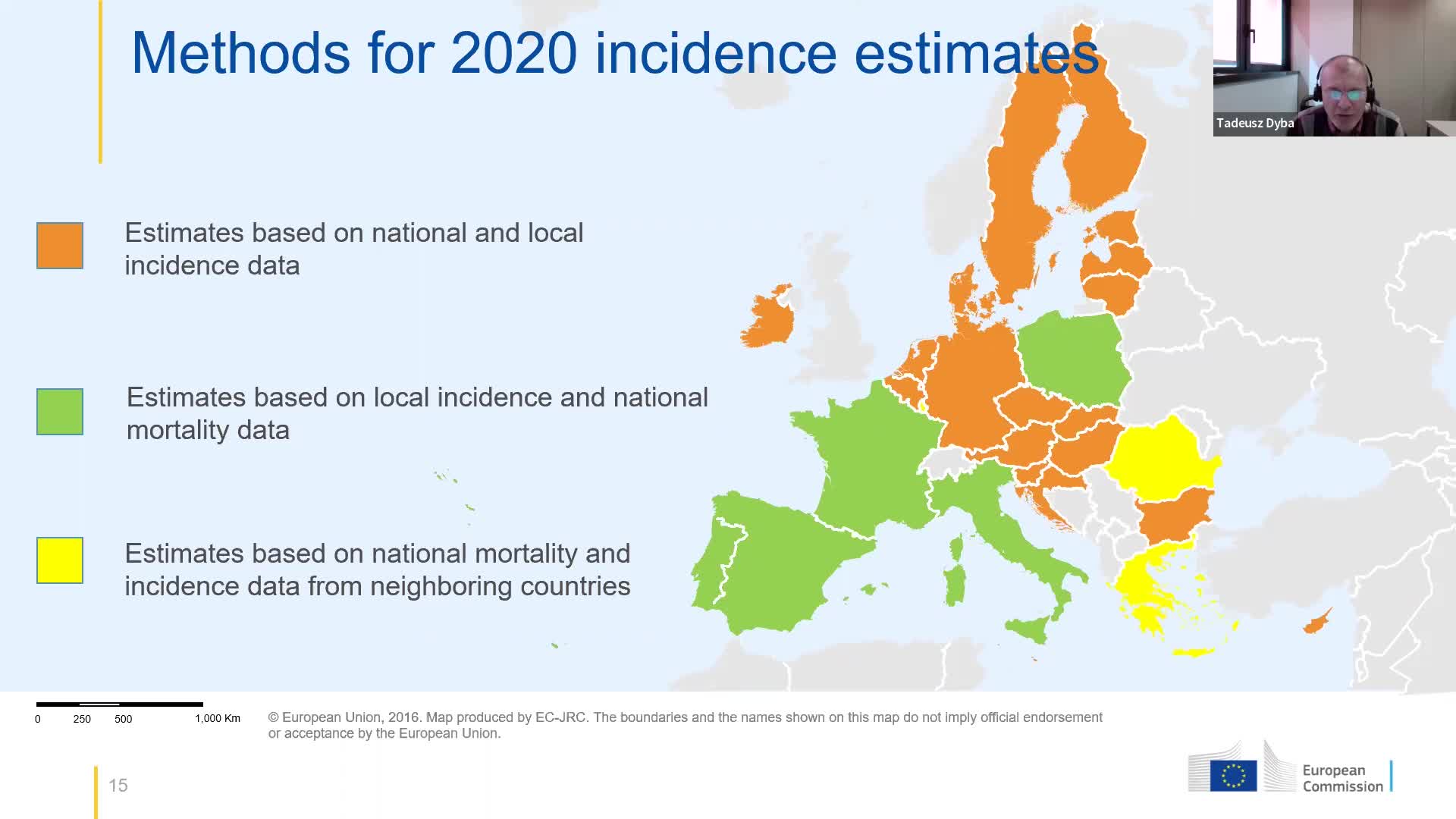 Methods for 2020 incidence estimates

Tadeusz Dyba

Estimates based on national and local incidence data

Estimates based on local incidence and national mortality data

Estimates based on national mortality and incidence data from neighboring countries

0 250 500 1,000 Km

© European Union, 2016. Map produced by EC-JRC. The boundaries and the names shown on this map do not imply official endorsement or acceptance by the European Union.

15

European Commission